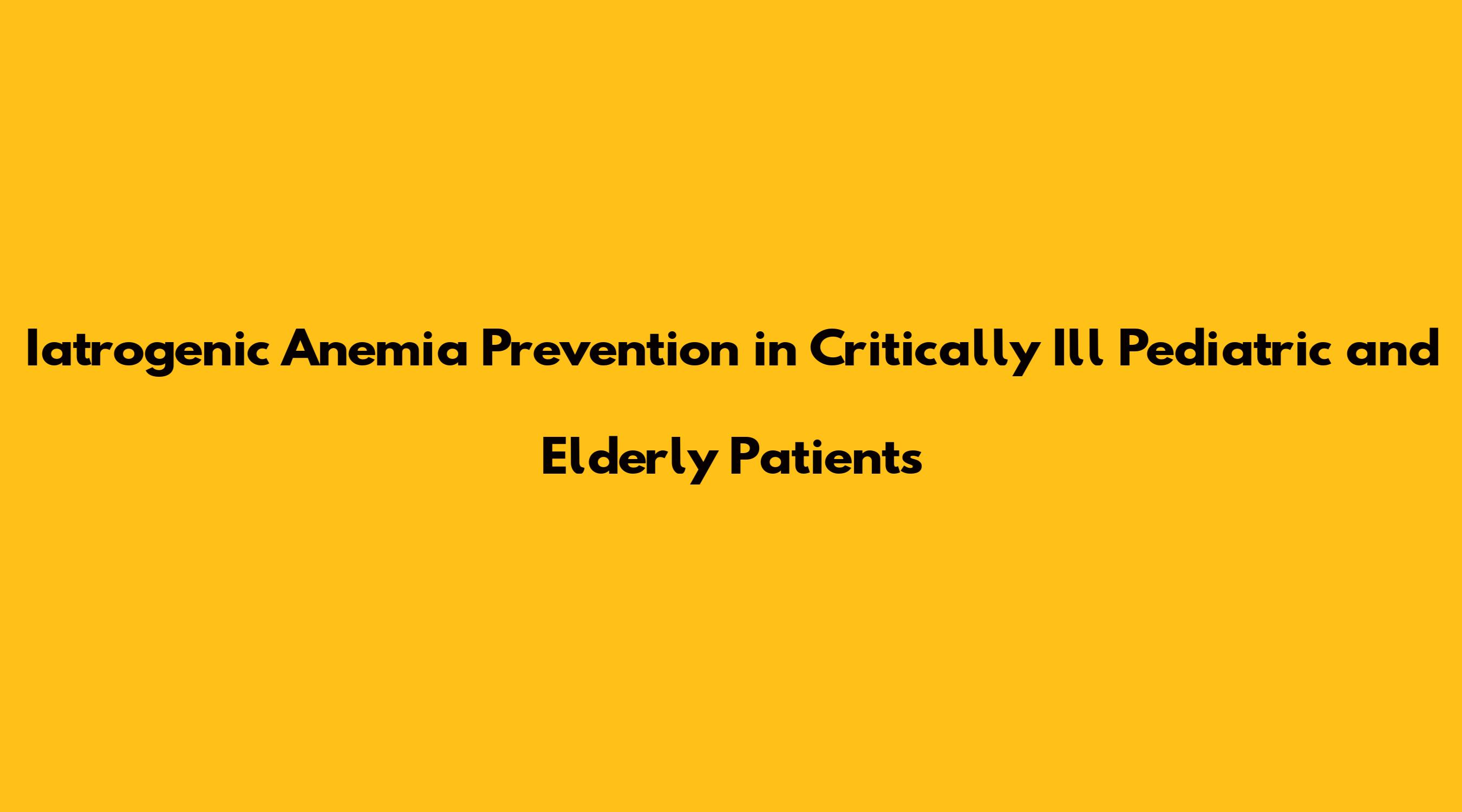 Iatrogenic Anemia Prevention in Critically Ill Pediatric and Elderly Patients